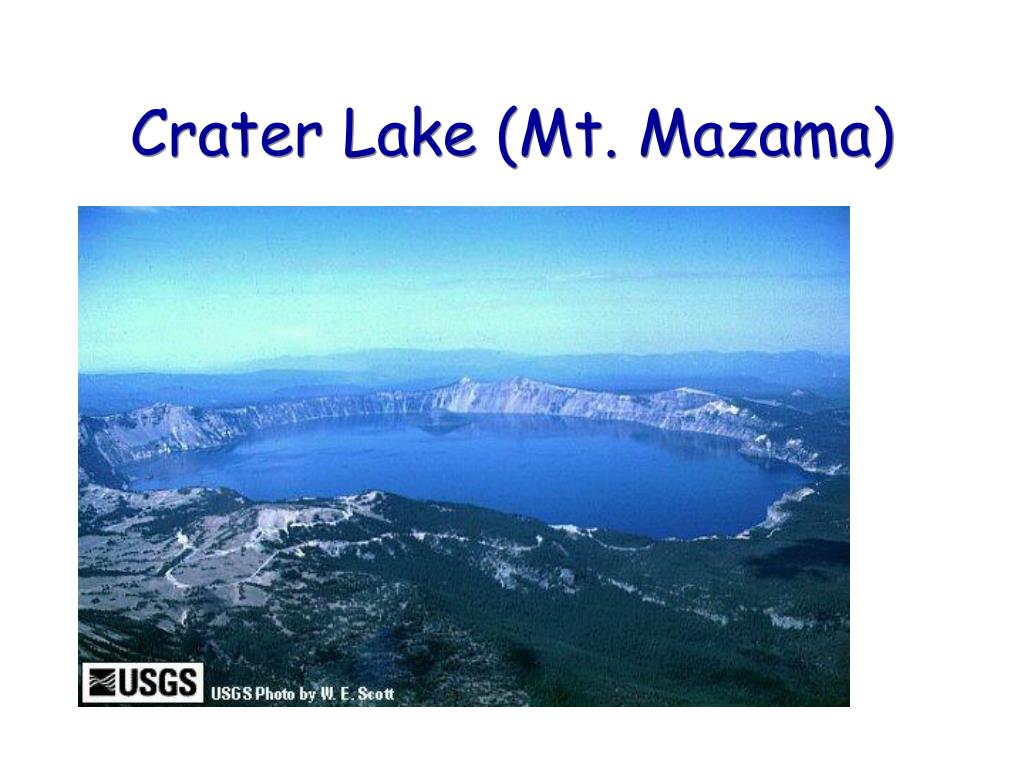 Crater Lake (Mt. Mazama)

USGS

USGS Photo by W. E. Scott